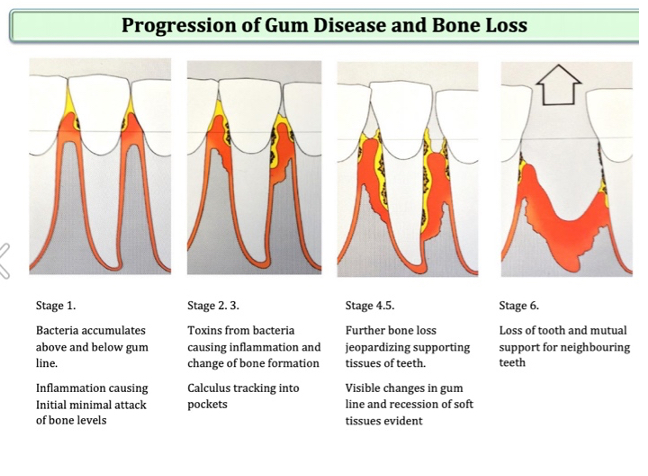 Progression of Gum Disease and Bone Loss

Stage 1.

Bacteria accumulates above and below gum line.

Inflammation causing Initial minimal attack of bone levels

Stage 2. 3.

Toxins from bacteria causing inflammation and change of bone formation

Calculus tracking into pockets

Stage 4.5.

Further bone loss jeopardizing supporting tissues of teeth.

Visible changes in gum line and recession of soft tissues evident

Stage 6.

Loss of tooth and mutual support for neighbouring teeth